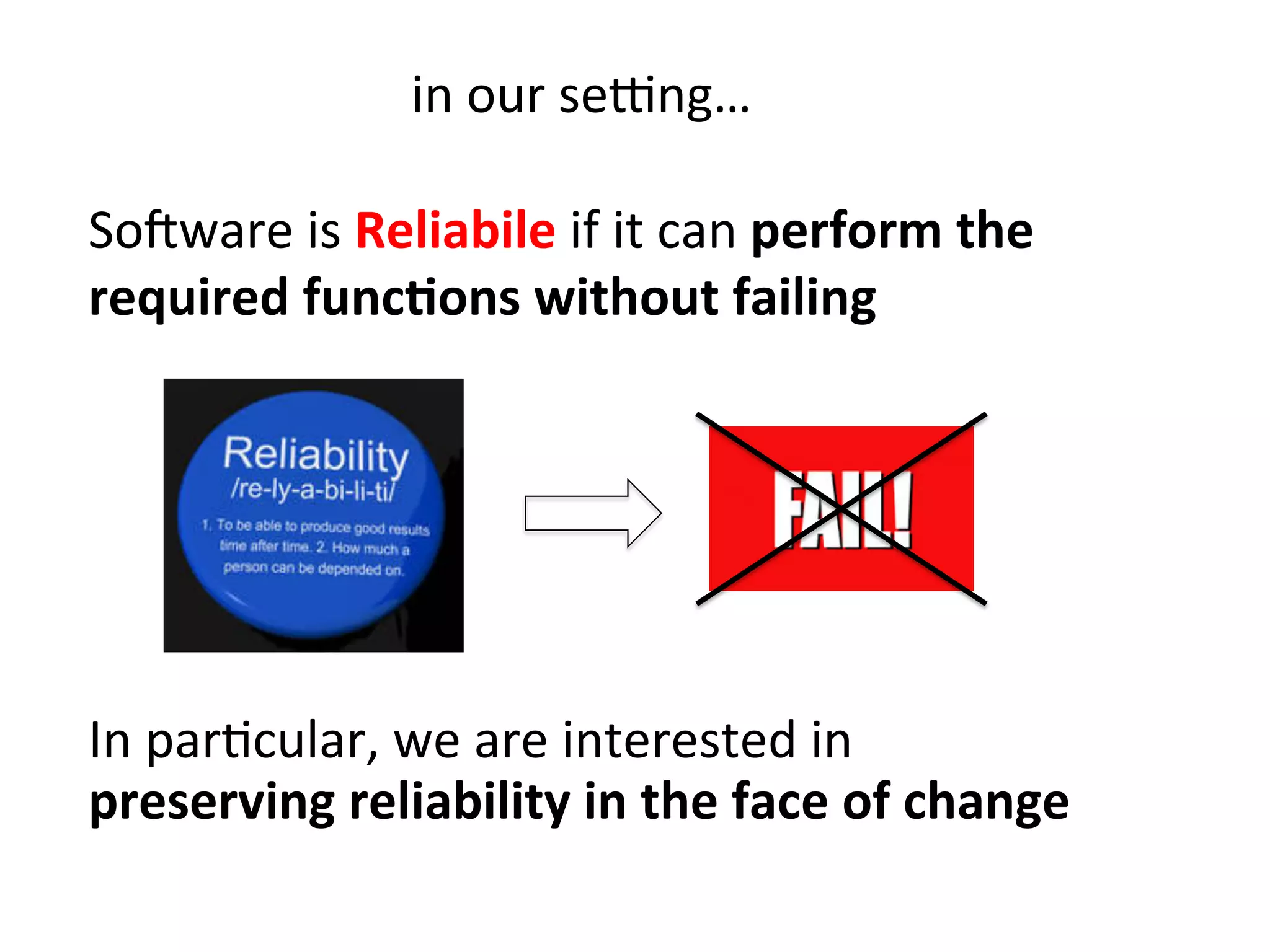 in our setting…

Software is Reliabile if it can perform the required functions without failing

Reliability
/re-ly-a-bi-li-ti/
1. To be able to produce good results time after time. 2. How much a person can be depended on.

FAIL!

In particular, we are interested in preserving reliability in the face of change